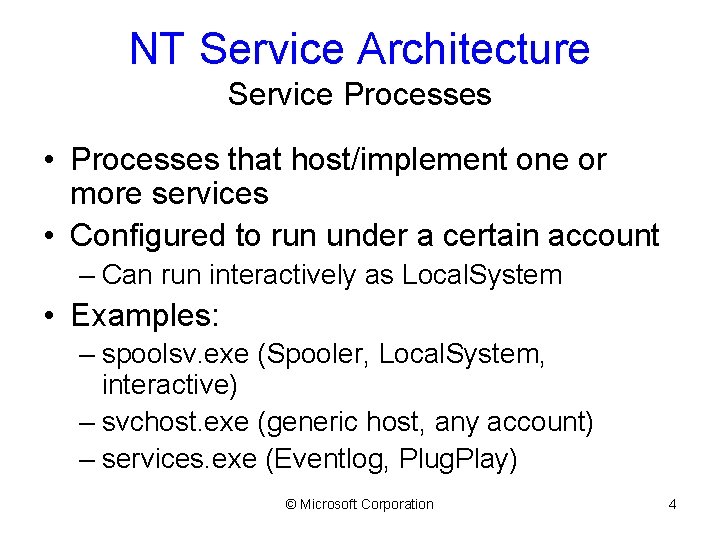 NT Service Architecture
Service Processes

• Processes that host/implement one or more services
• Configured to run under a certain account
– Can run interactively as LocalSystem
• Examples:
– spoolsv.exe (Spooler, LocalSystem, interactive)
– svchost.exe (generic host, any account)
– services.exe (Eventlog, PlugPlay)

© Microsoft Corporation

4